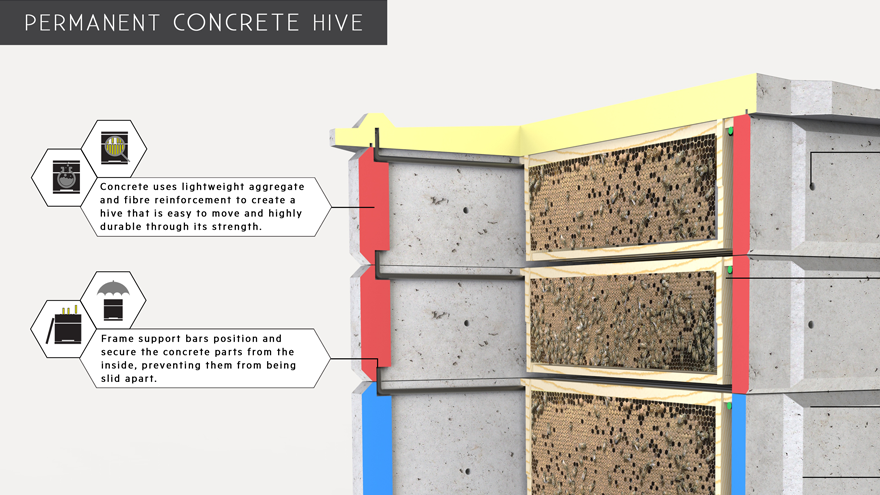 PERMANENT CONCRETE HIVE

Concrete uses lightweight aggregate and fibre reinforcement to create a hive that is easy to move and highly durable through its strength.

Frame support bars position and secure the concrete parts from the inside, preventing them from being slid apart.